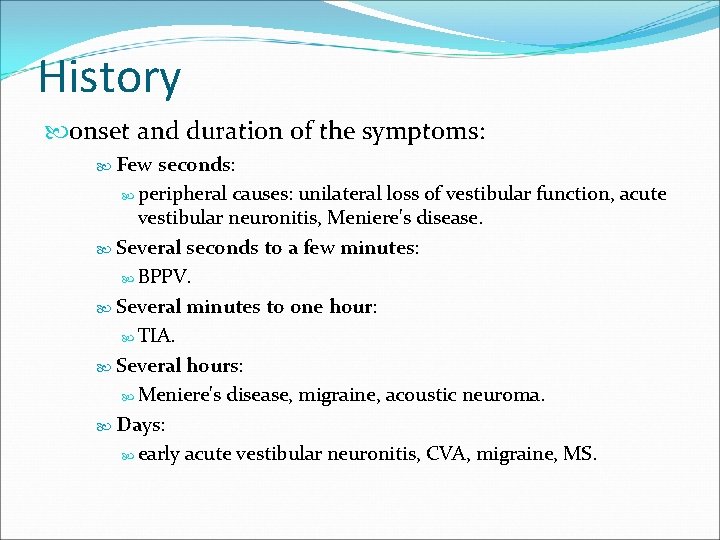 History

onset and duration of the symptoms:

Few seconds:

peripheral causes: unilateral loss of vestibular function, acute vestibular neuronitis, Meniere's disease.

Several seconds to a few minutes:

BPPV.

Several minutes to one hour:

TIA.

Several hours:

Meniere's disease, migraine, acoustic neuroma.

Days:

early acute vestibular neuronitis, CVA, migraine, MS.